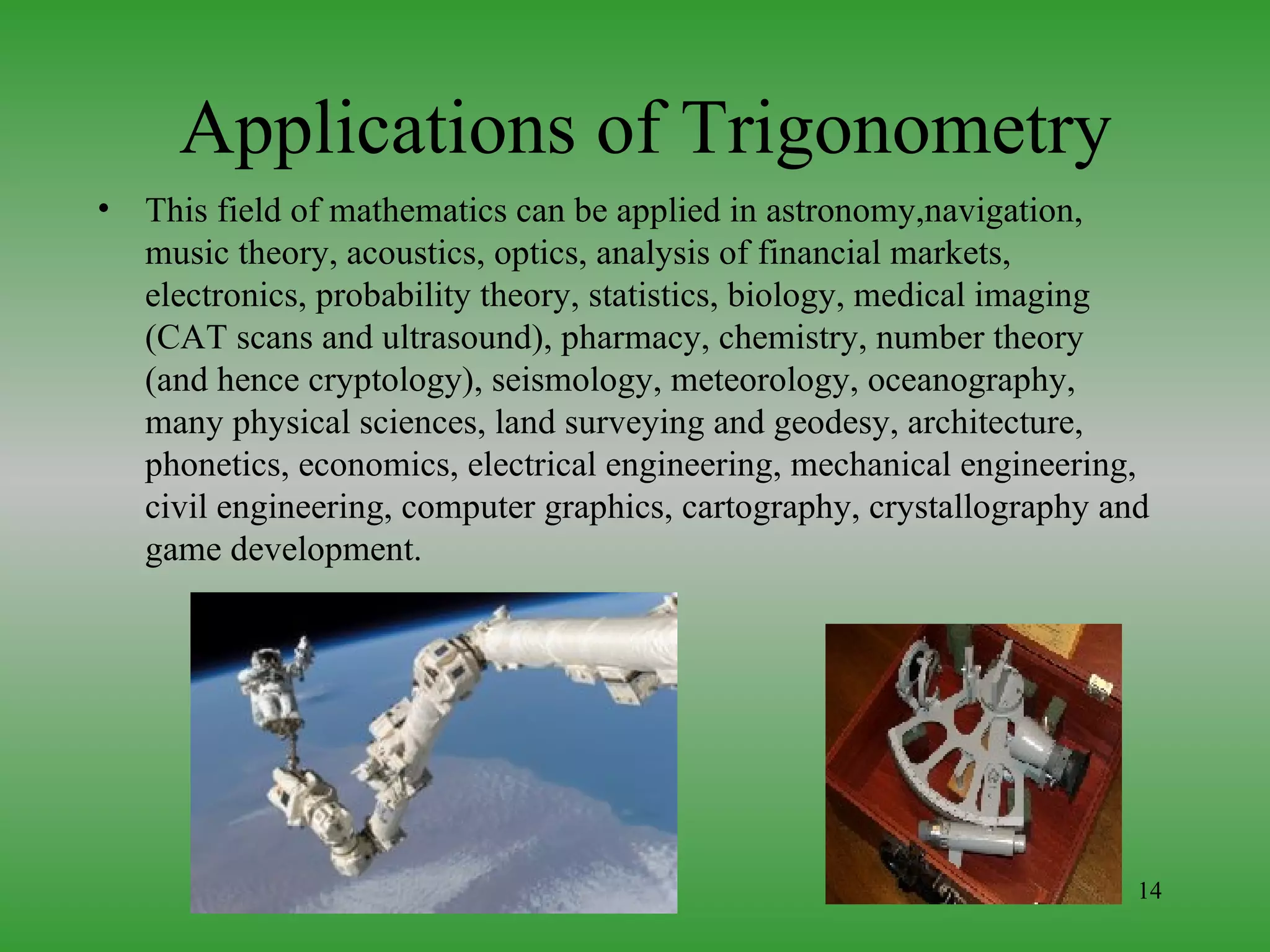 Applications of Trigonometry

• This field of mathematics can be applied in astronomy,navigation, music theory, acoustics, optics, analysis of financial markets, electronics, probability theory, statistics, biology, medical imaging (CAT scans and ultrasound), pharmacy, chemistry, number theory (and hence cryptology), seismology, meteorology, oceanography, many physical sciences, land surveying and geodesy, architecture, phonetics, economics, electrical engineering, mechanical engineering, civil engineering, computer graphics, cartography, crystallography and game development.

14